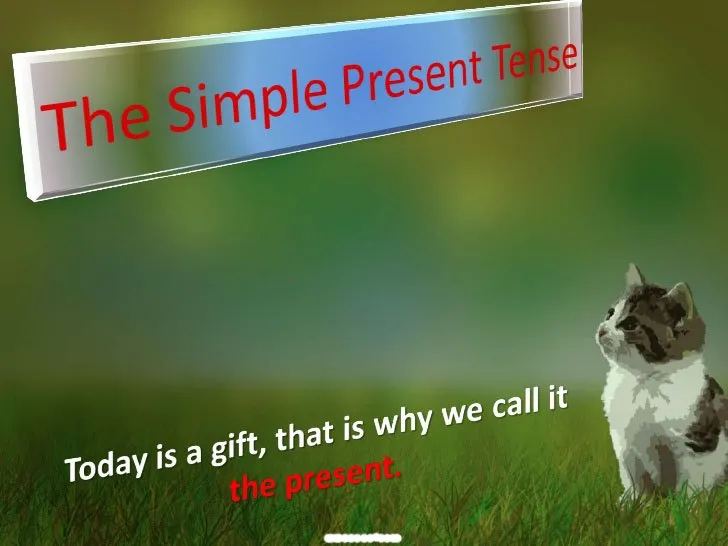 The Simple Present Tense

Today is a gift, that is why we call it the present.